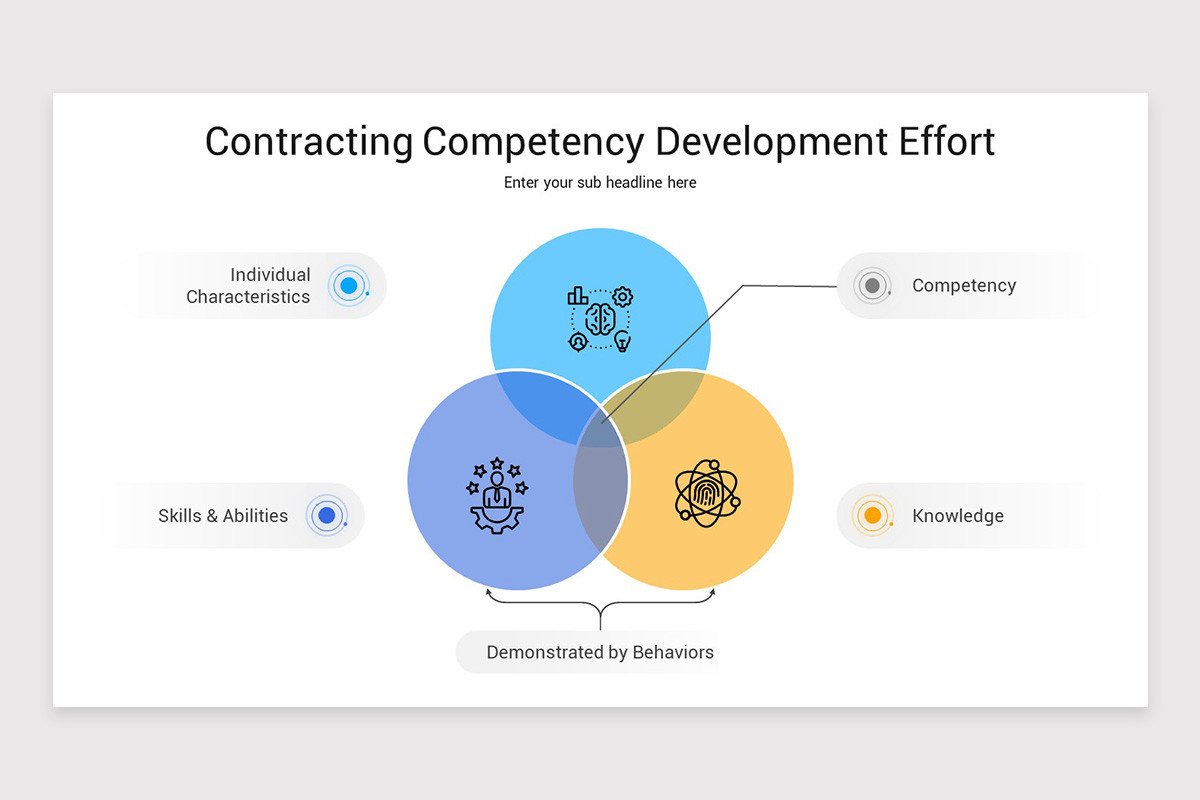 Contracting Competency Development Effort

Enter your sub headline here

Individual Characteristics

Competency

Skills & Abilities

Knowledge

Demonstrated by Behaviors